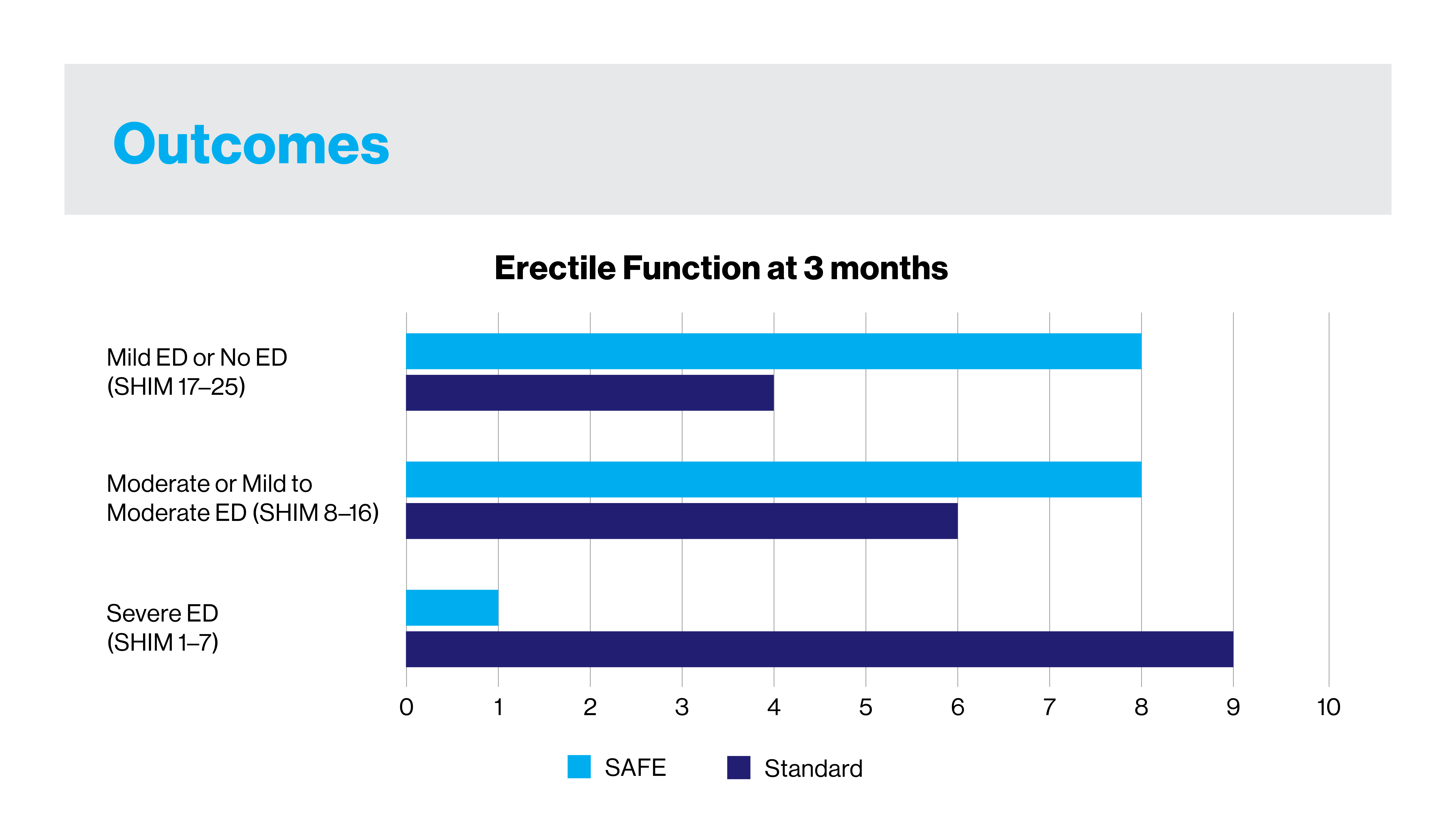 Outcomes

Erectile Function at 3 months

Mild ED or No ED (SHIM 17–25)

Moderate or Mild to Moderate ED (SHIM 8–16)

Severe ED (SHIM 1–7)

0 1 2 3 4 5 6 7 8 9 10

SAFE Standard